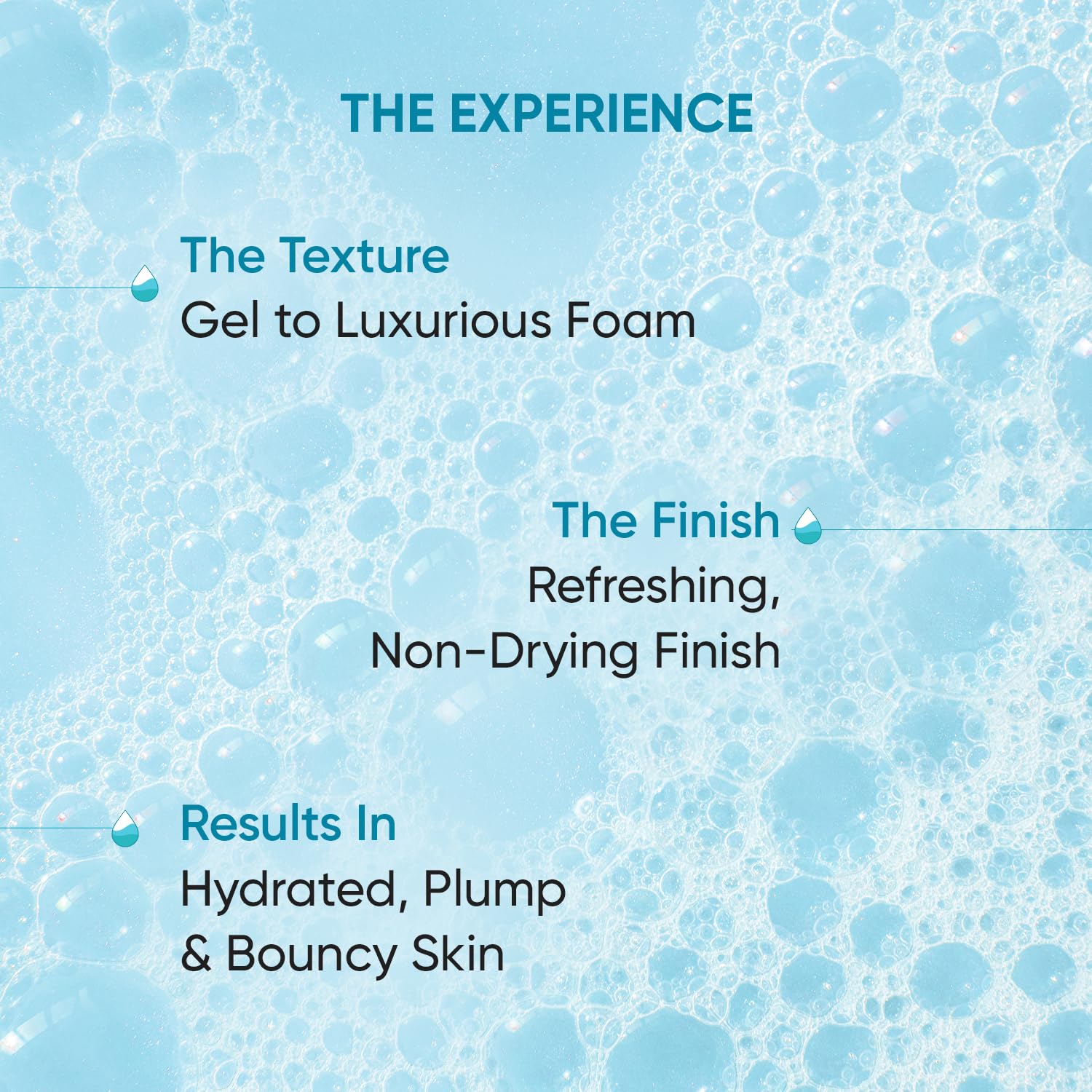 THE EXPERIENCE

The Texture
Gel to Luxurious Foam

The Finish
Refreshing, Non-Drying Finish

Results In
Hydrated, Plump & Bouncy Skin